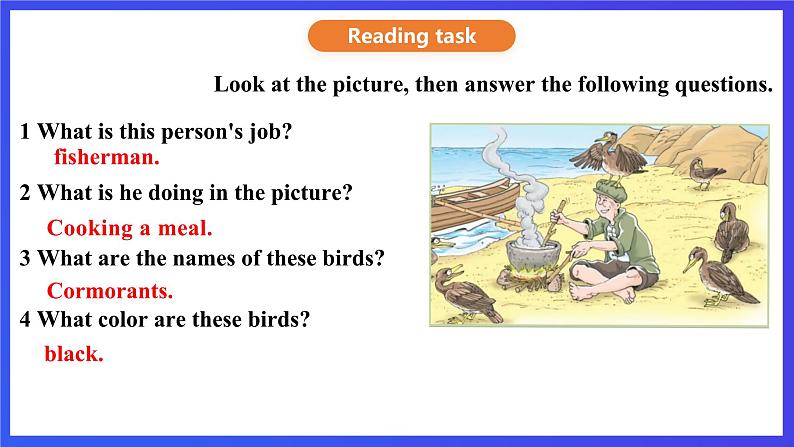 Reading task

Look at the picture, then answer the following questions.

1 What is this person's job?
fisherman.

2 What is he doing in the picture?
Cooking a meal.

3 What are the names of these birds?
Cormorants.

4 What color are these birds?
black.